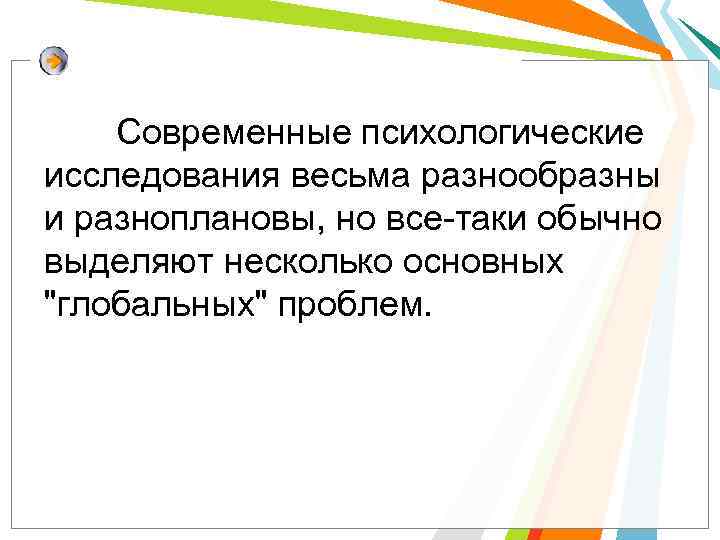 Современные психологические исследования весьма разнообразны и разноплановы, но все-таки обычно выделяют несколько основных "глобальных" проблем.